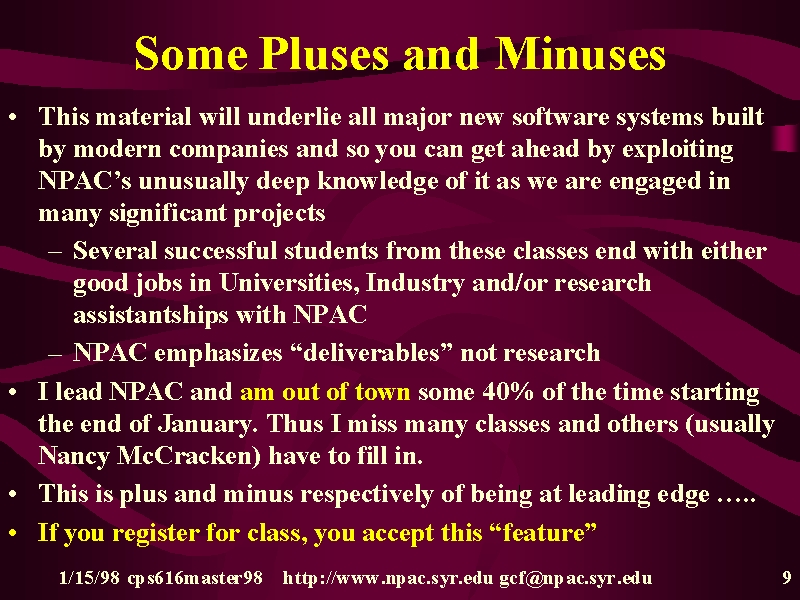 Some Pluses and Minuses

• This material will underlie all major new software systems built by modern companies and so you can get ahead by exploiting NPAC's unusually deep knowledge of it as we are engaged in many significant projects

– Several successful students from these classes end with either good jobs in Universities, Industry and/or research assistantships with NPAC

– NPAC emphasizes "deliverables" not research

• I lead NPAC and am out of town some 40% of the time starting the end of January. Thus I miss many classes and others (usually Nancy McCracken) have to fill in.

• This is plus and minus respectively of being at leading edge …..

• If you register for class, you accept this "feature"

1/15/98 cps616master98 http://www.npac.syr.edu gcf@npac.syr.edu 9